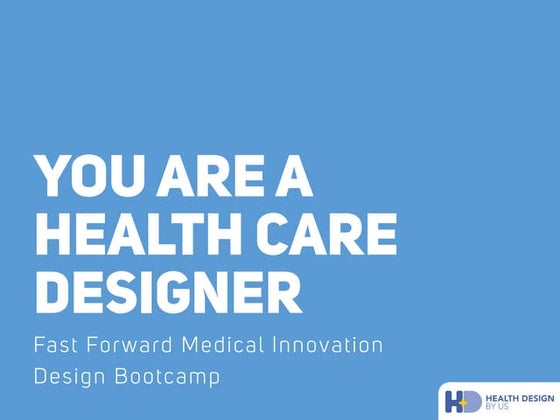 YOU ARE A HEALTH CARE DESIGNER

Fast Forward Medical Innovation Design Bootcamp

HD HEALTH DESIGN BY US